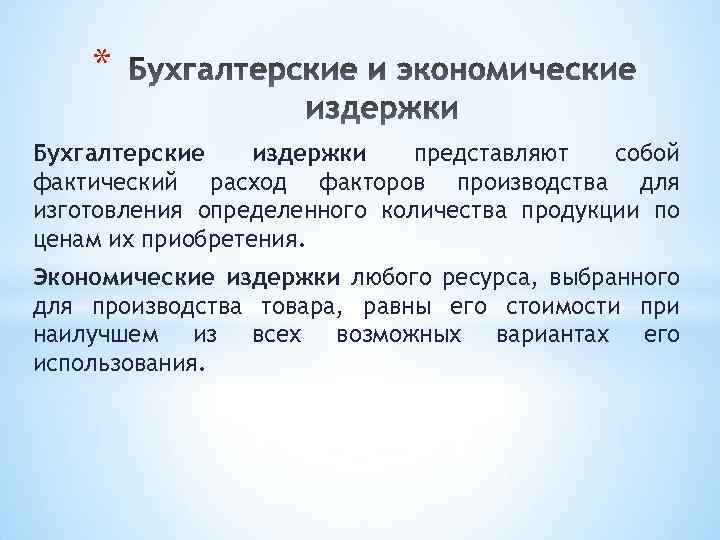 * Бухгалтерские и экономические издержки

Бухгалтерские издержки представляют собой фактический расход факторов производства для изготовления определенного количества продукции по ценам их приобретения.

Экономические издержки любого ресурса, выбранного для производства товара, равны его стоимости при наилучшем из всех возможных вариантах его использования.